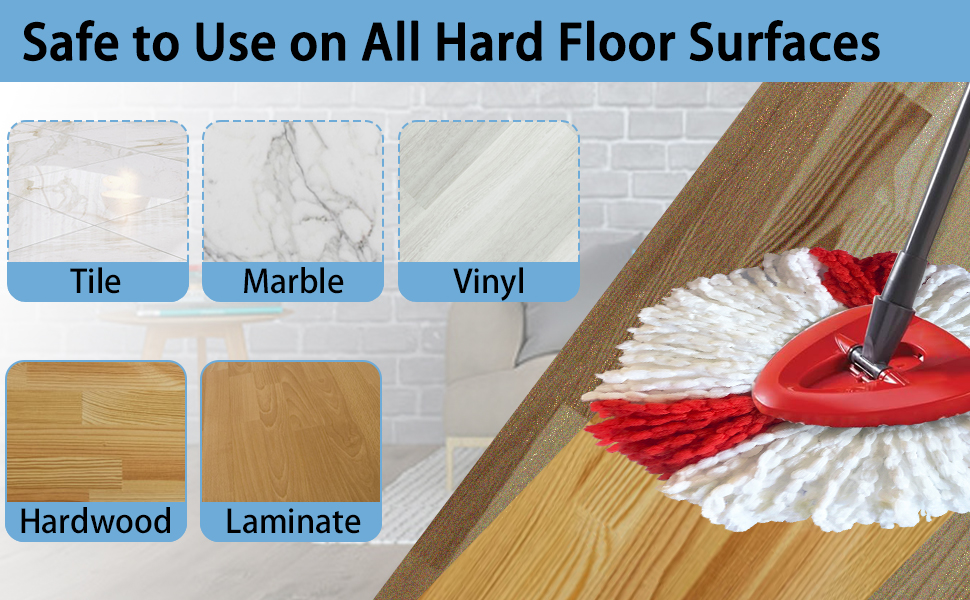 Safe to Use on All Hard Floor Surfaces

Tile

Marble

Vinyl

Hardwood

Laminate